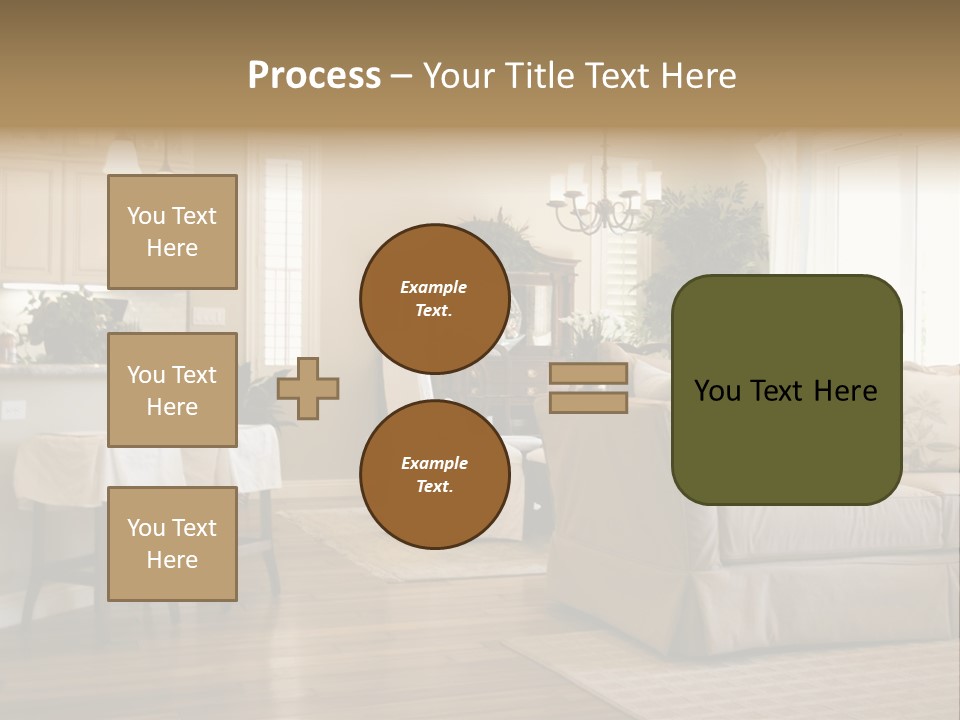 Process – Your Title Text Here

You Text Here

You Text Here

You Text Here

Example Text.

Example Text.

You Text Here